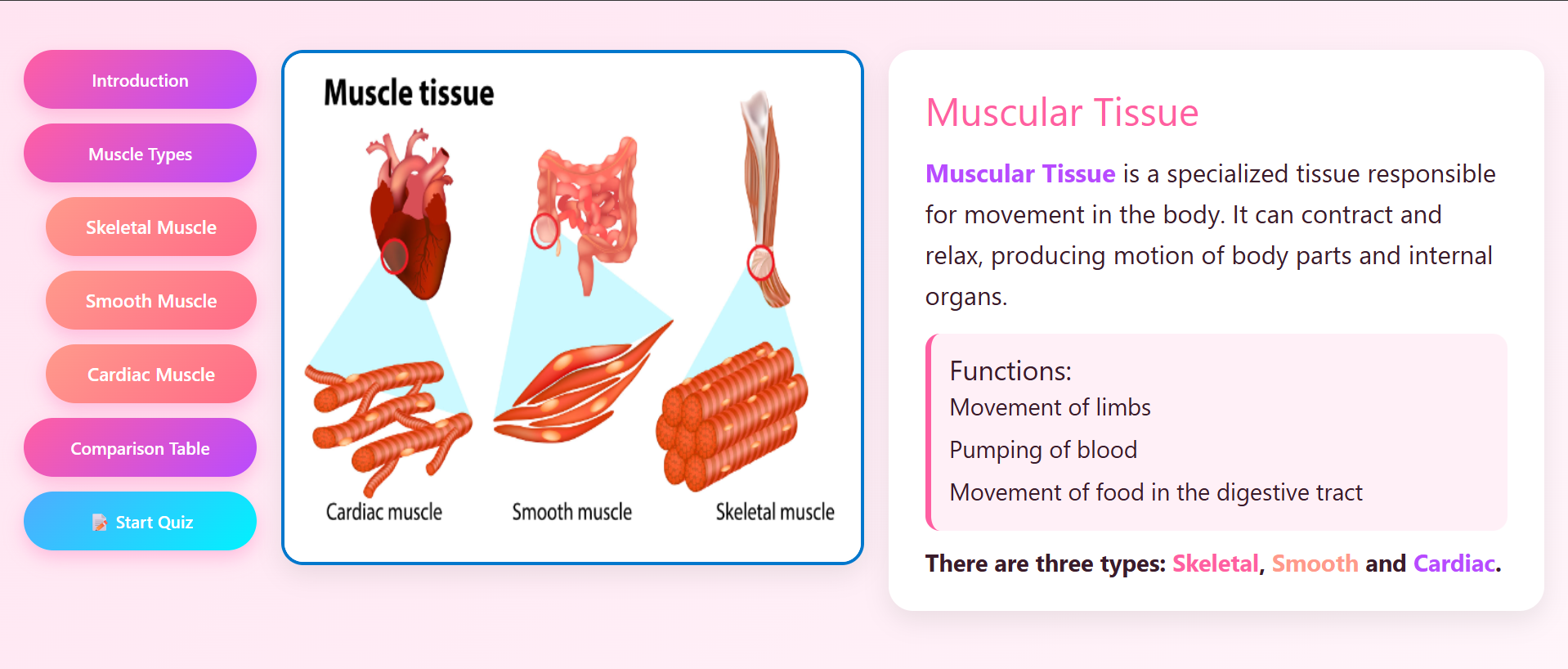 Introduction

Muscle Types

Skeletal Muscle

Smooth Muscle

Cardiac Muscle

Comparison Table

Start Quiz

Muscle tissue

Cardiac muscle

Smooth muscle

Skeletal muscle

Muscular Tissue

Muscular Tissue is a specialized tissue responsible for movement in the body. It can contract and relax, producing motion of body parts and internal organs.

Functions:
Movement of limbs
Pumping of blood
Movement of food in the digestive tract

There are three types: Skeletal, Smooth and Cardiac.